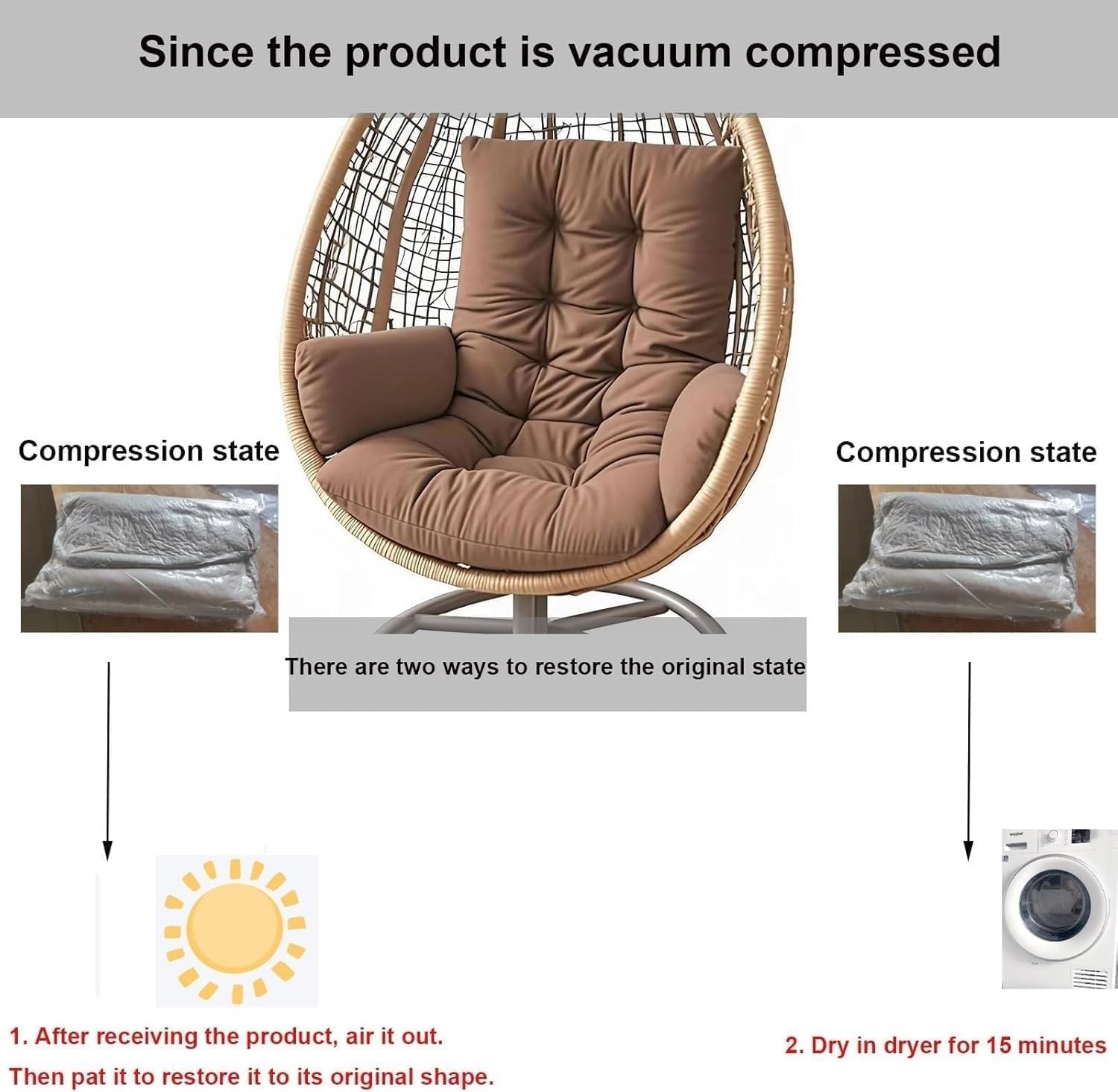 Since the product is vacuum compressed

Compression state

Compression state

There are two ways to restore the original state

1. After receiving the product, air it out. Then pat it to restore it to its original shape.

2. Dry in dryer for 15 minutes